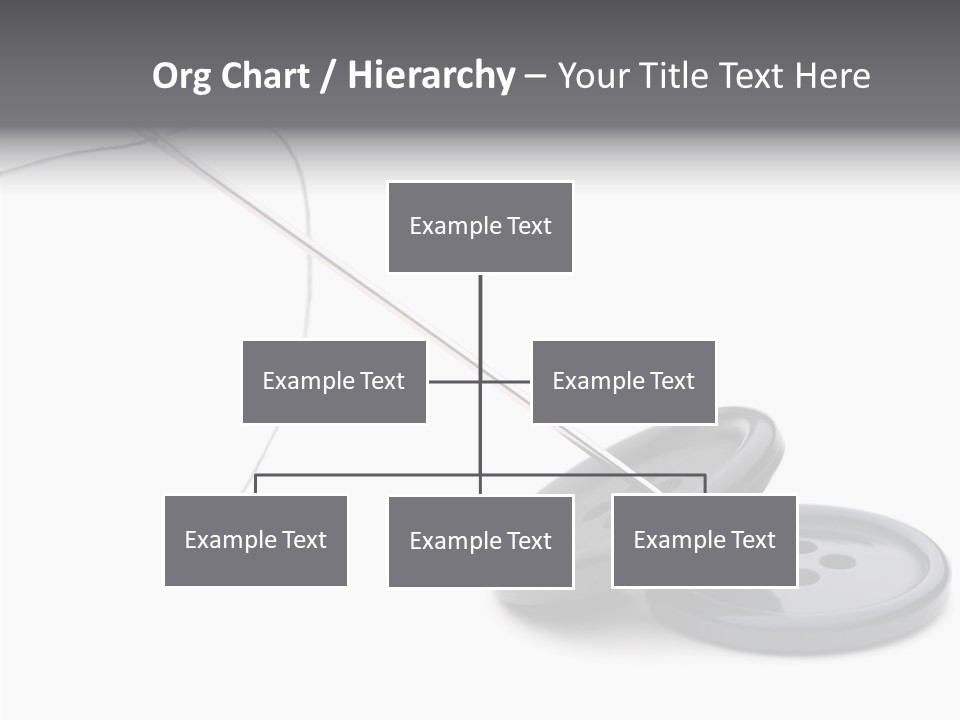 Org Chart / Hierarchy – Your Title Text Here

Example Text

Example Text

Example Text

Example Text

Example Text

Example Text